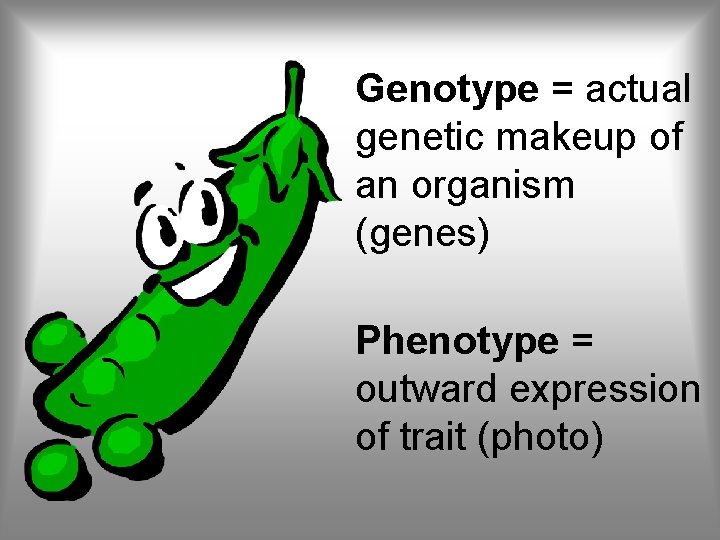 Genotype = actual genetic makeup of an organism (genes)

Phenotype = outward expression of trait (photo)